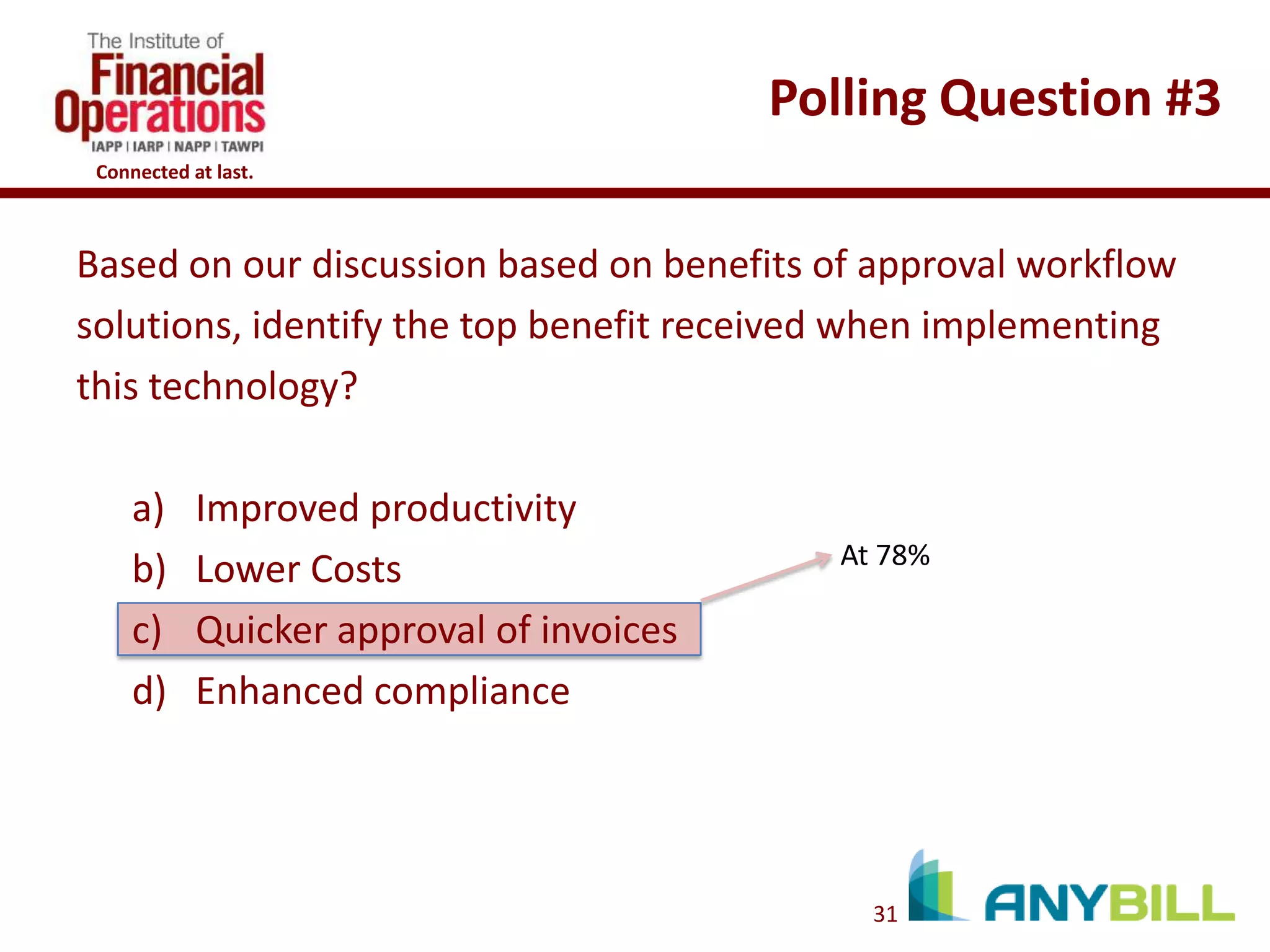 The Institute of Financial Operations
IAPP | IARP | NAPP | TAWPI
Connected at last.

Polling Question #3

Based on our discussion based on benefits of approval workflow solutions, identify the top benefit received when implementing this technology?

a) Improved productivity
b) Lower Costs
c) Quicker approval of invoices
d) Enhanced compliance

At 78%

31

ANYBILL